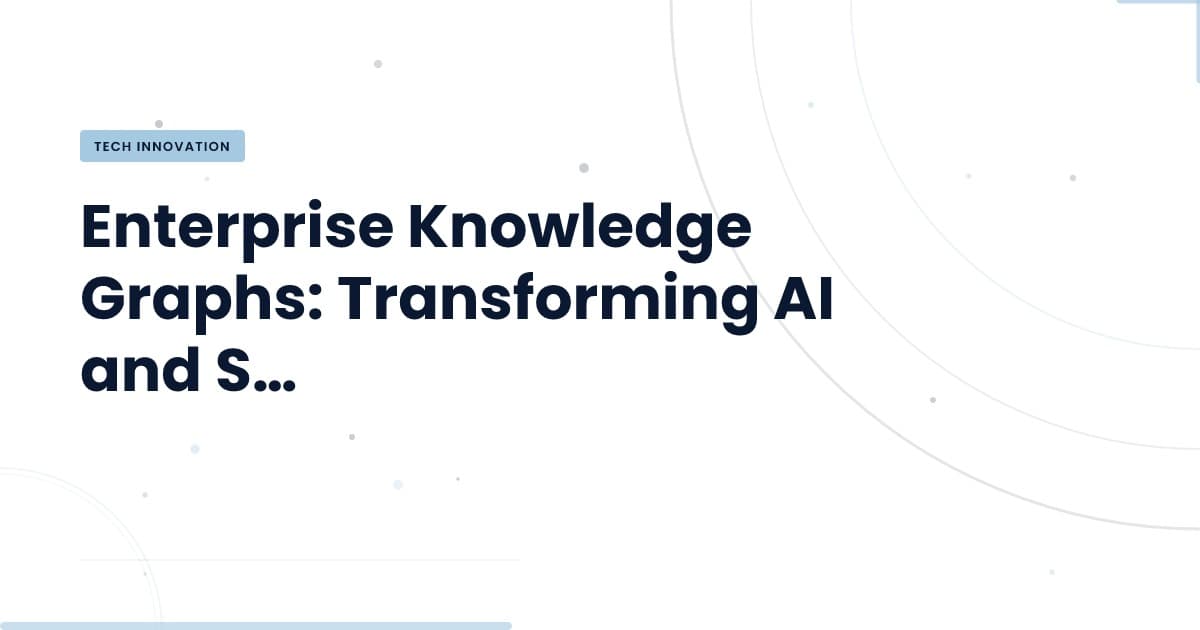 TECH INNOVATION

Enterprise Knowledge Graphs: Transforming AI and S...